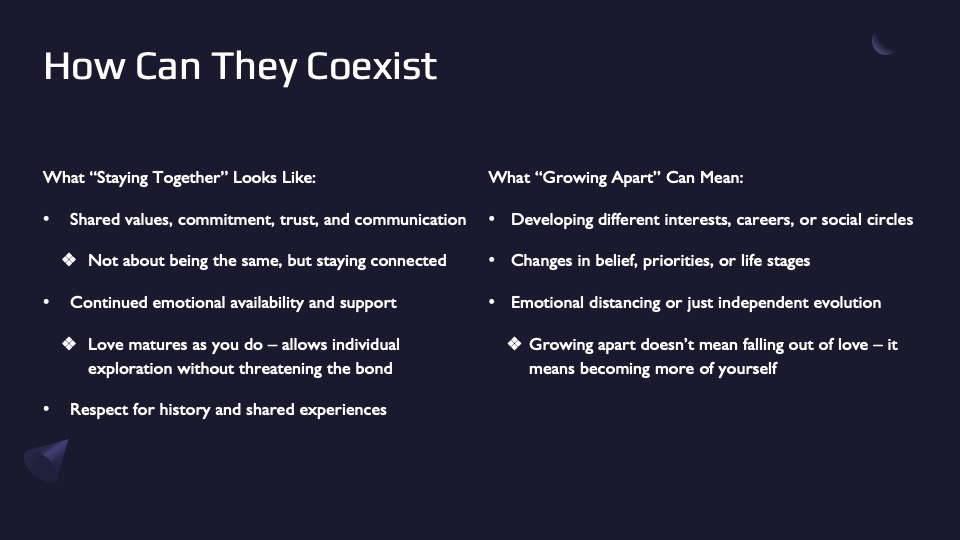 How Can They Coexist

What “Staying Together” Looks Like:

• Shared values, commitment, trust, and communication

❖ Not about being the same, but staying connected

• Continued emotional availability and support

❖ Love matures as you do – allows individual exploration without threatening the bond

• Respect for history and shared experiences

What “Growing Apart” Can Mean:

• Developing different interests, careers, or social circles

• Changes in belief, priorities, or life stages

• Emotional distancing or just independent evolution

❖ Growing apart doesn’t mean falling out of love – it means becoming more of yourself